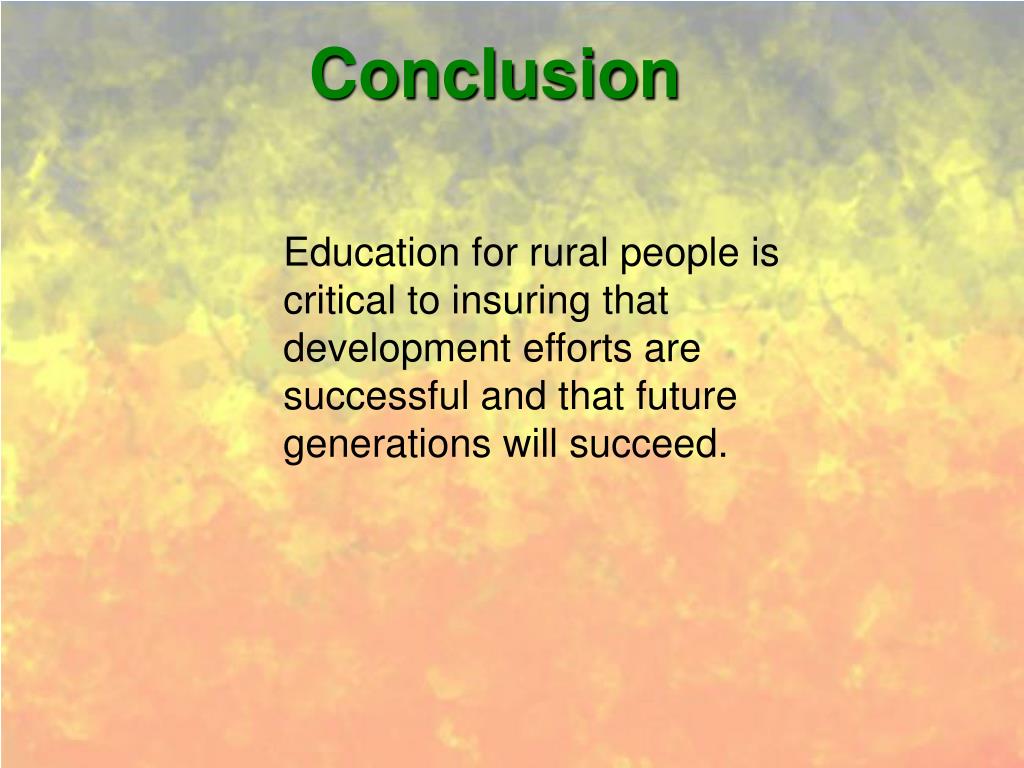 Conclusion

Education for rural people is critical to insuring that development efforts are successful and that future generations will succeed.